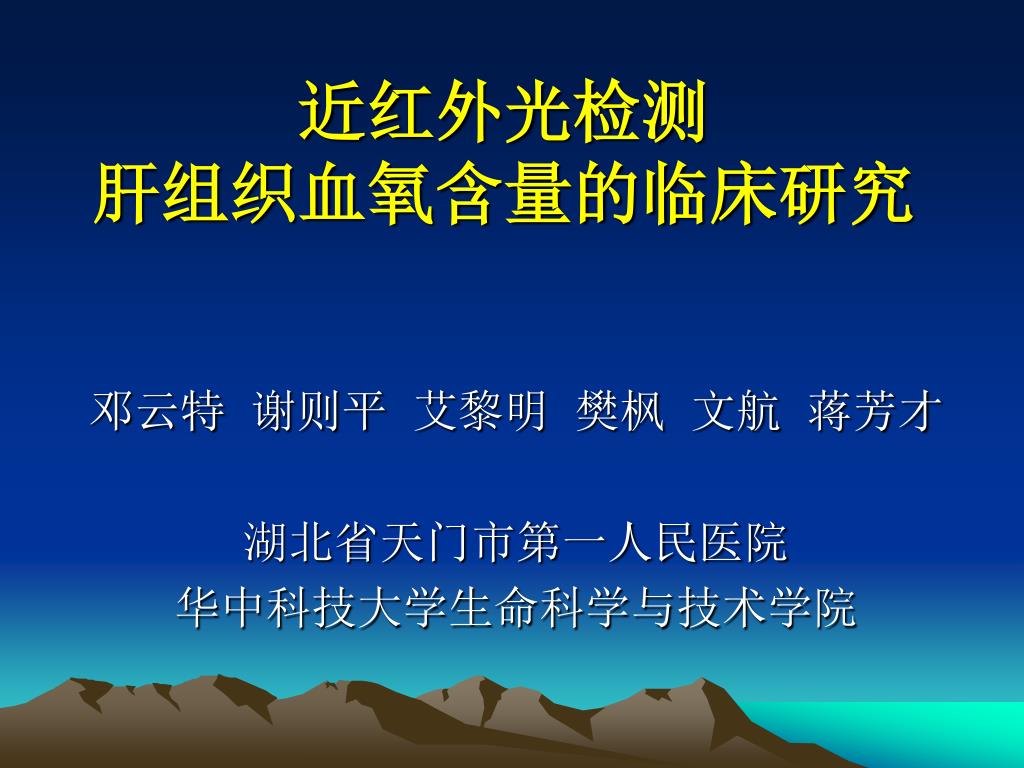 近红外光检测
肝组织血氧含量的临床研究

邓云特 谢则平 艾黎明 樊枫 文航 蒋芳才

湖北省天门市第一人民医院
华中科技大学生命科学与技术学院